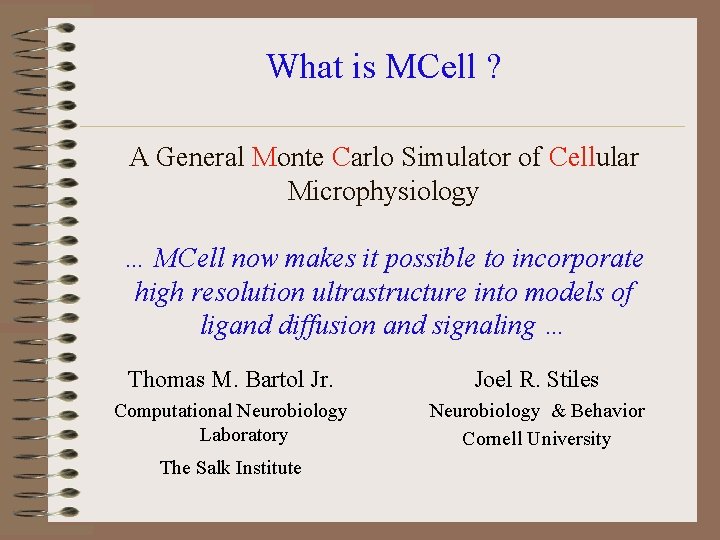 What is MCell ?

A General Monte Carlo Simulator of Cellular Microphysiology

... MCell now makes it possible to incorporate high resolution ultrastructure into models of ligand diffusion and signaling ...

Thomas M. Bartol Jr.
Computational Neurobiology Laboratory
The Salk Institute

Joel R. Stiles
Neurobiology & Behavior
Cornell University